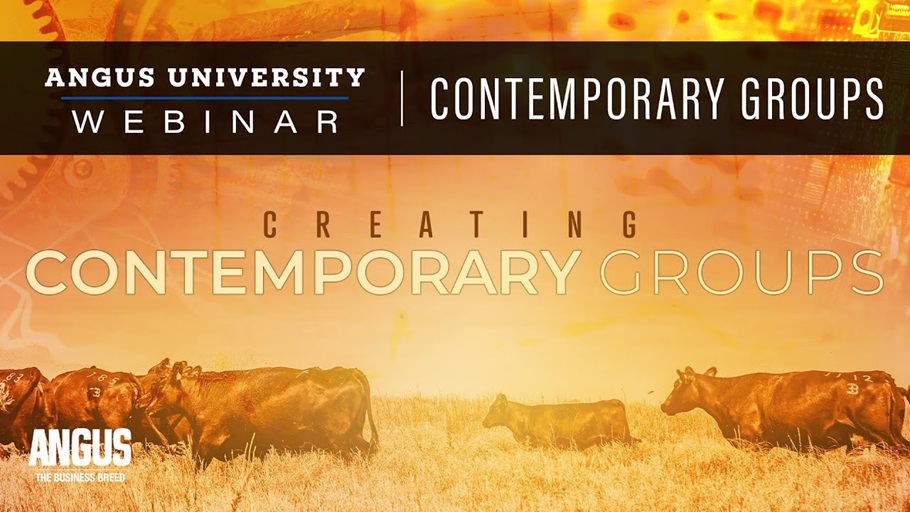 ANGUS UNIVERSITY
WEBINAR

CONTEMPORARY GROUPS

CREATING
CONTEMPORARY GROUPS

ANGUS
THE BUSINESS BREED